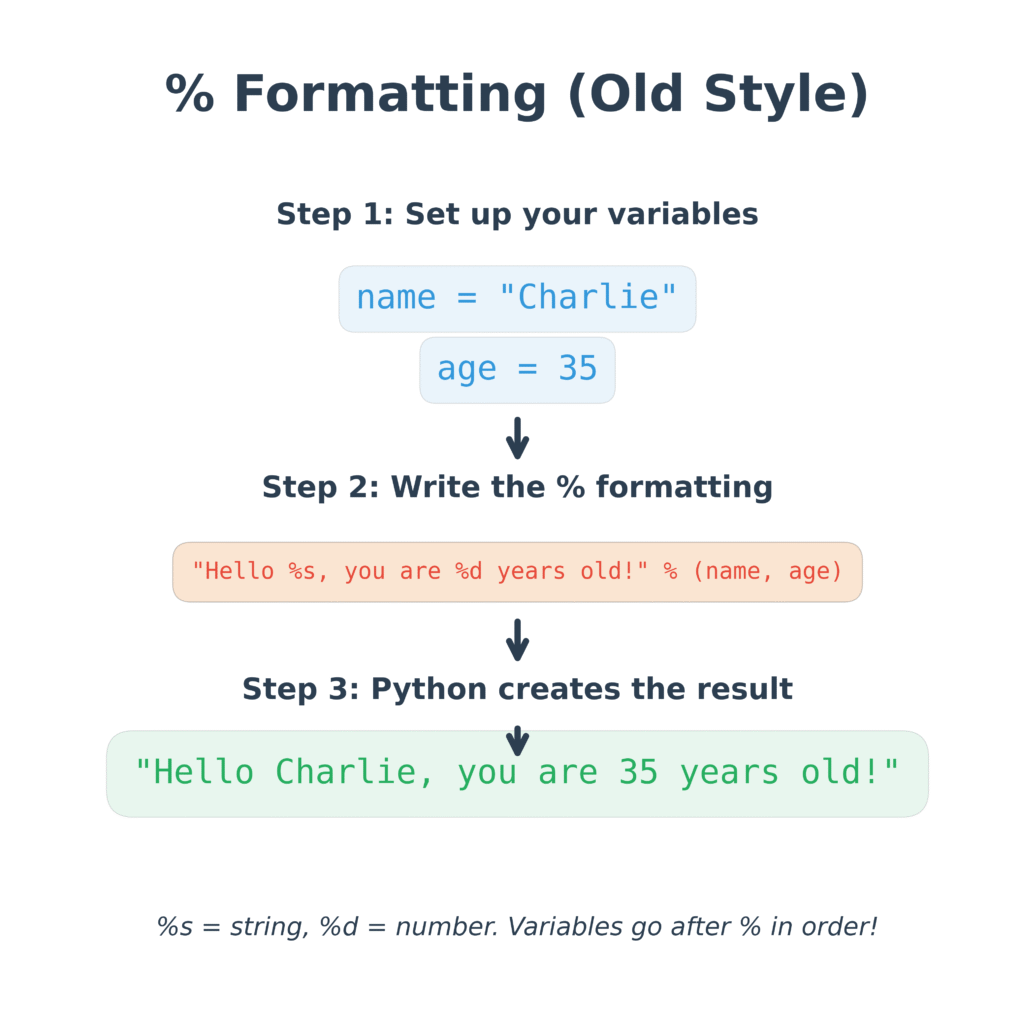 % Formatting (Old Style)

Step 1: Set up your variables

name = "Charlie"

age = 35

Step 2: Write the % formatting

"Hello %s, you are %d years old!" % (name, age)

Step 3: Python creates the result

"Hello Charlie, you are 35 years old!"

%s = string, %d = number. Variables go after % in order!